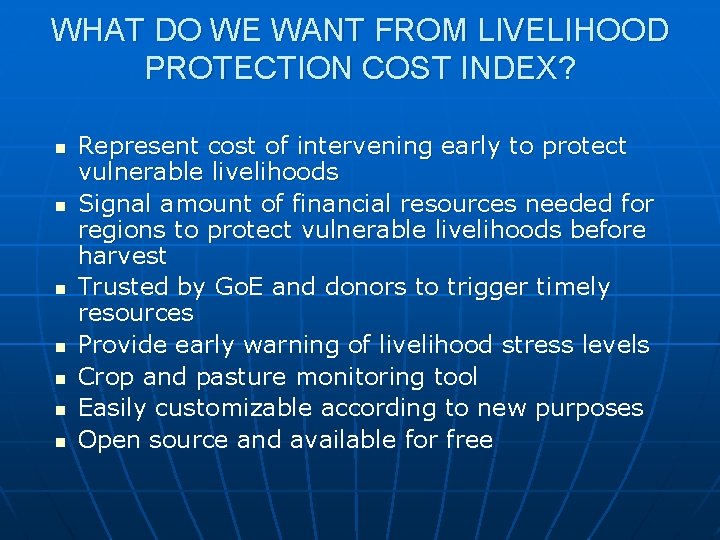 WHAT DO WE WANT FROM LIVELIHOOD PROTECTION COST INDEX?

- Represent cost of intervening early to protect vulnerable livelihoods
- Signal amount of financial resources needed for regions to protect vulnerable livelihoods before harvest
- Trusted by GoE and donors to trigger timely resources
- Provide early warning of livelihood stress levels
- Crop and pasture monitoring tool
- Easily customizable according to new purposes
- Open source and available for free